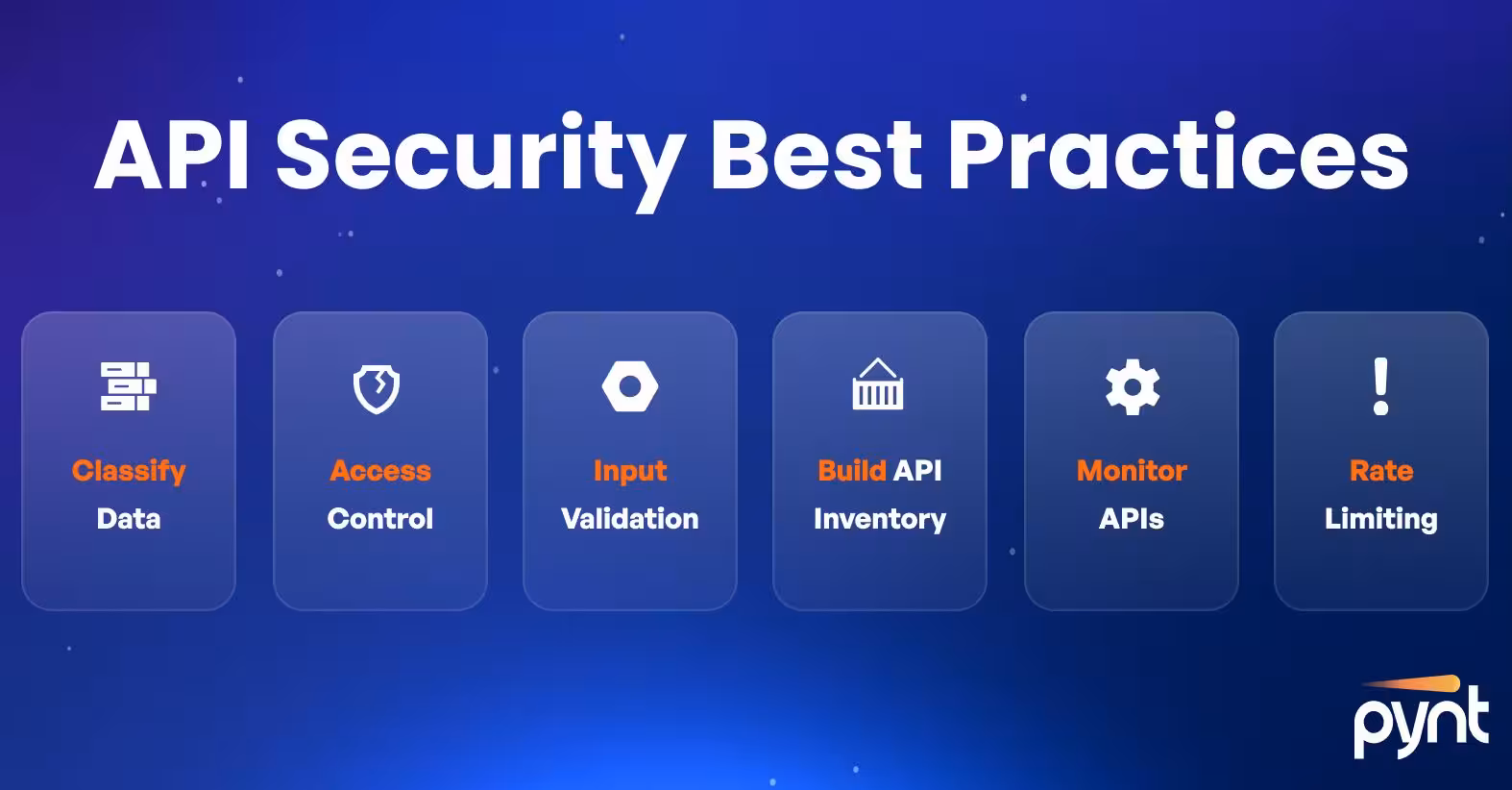 API Security Best Practices

Classify Data

Access Control

Input Validation

Build API Inventory

Monitor APIs

Rate Limiting

pynt